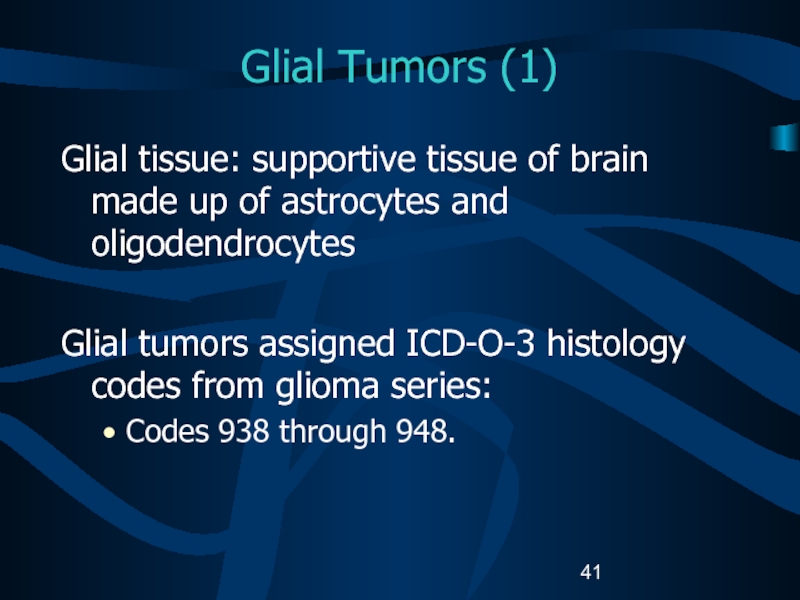 Glial Tumors (1)

Glial tissue: supportive tissue of brain made up of astrocytes and oligodendrocytes

Glial tumors assigned ICD-O-3 histology codes from glioma series:

• Codes 938 through 948.

41